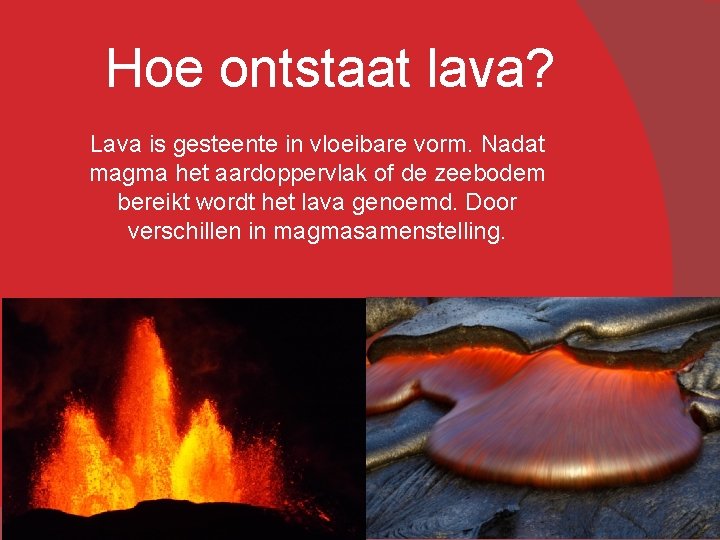 Hoe ontstaat lava?

Lava is gesteente in vloeibare vorm. Nadat magma het aardoppervlak of de zeebodem bereikt wordt het lava genoemd. Door verschillen in magmasamenstelling.